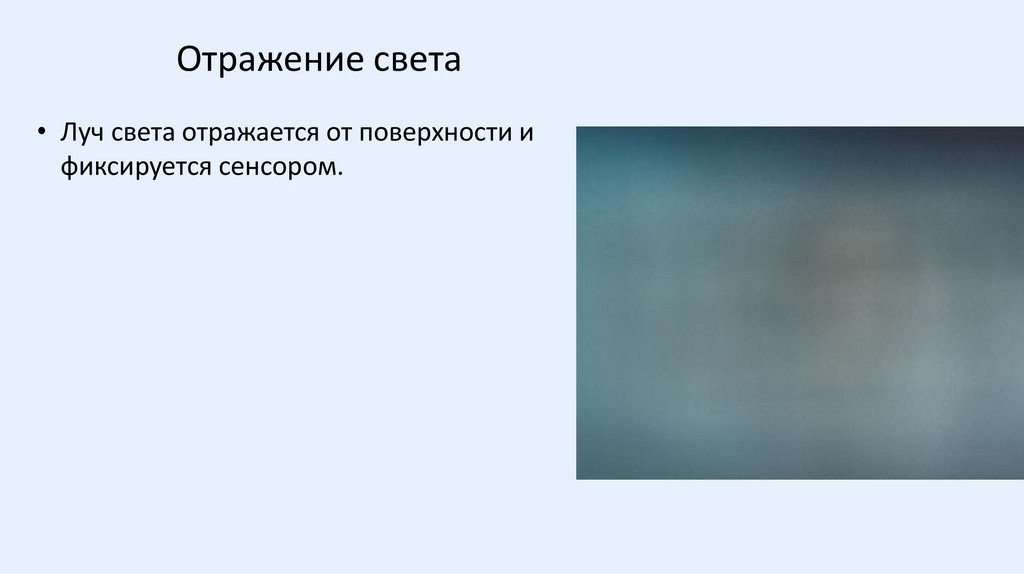 Отражение света

• Луч света отражается от поверхности и фиксируется сенсором.